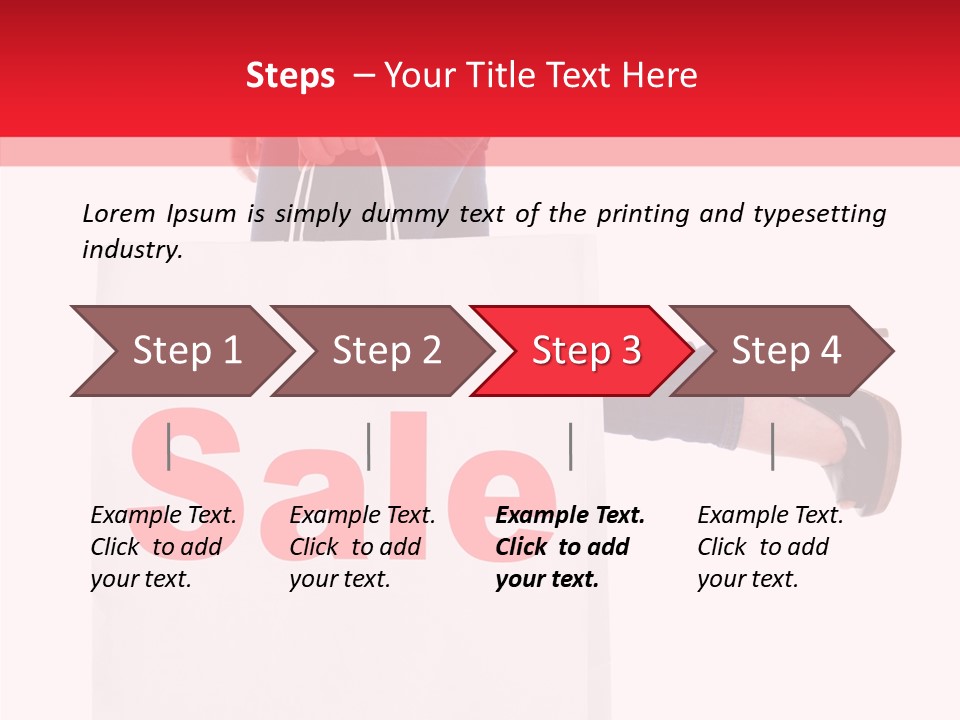 Steps – Your Title Text Here

Lorem Ipsum is simply dummy text of the printing and typesetting industry.

Step 1

Step 2

Step 3

Step 4

Sale

Example Text. Click to add your text.

Example Text. Click to add your text.

Example Text. Click to add your text.

Example Text. Click to add your text.